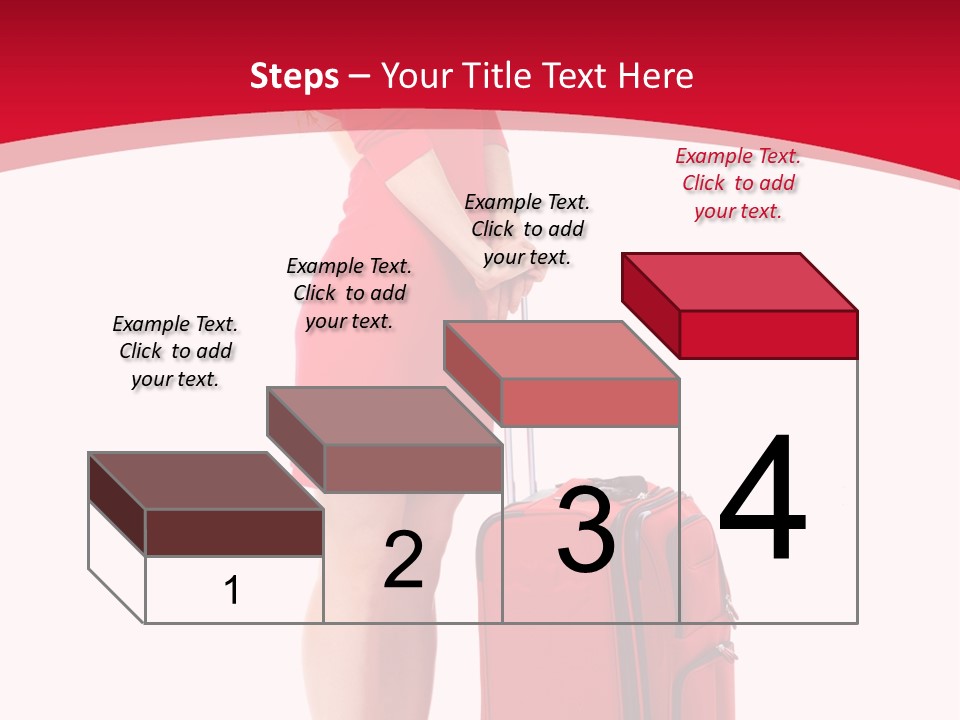 Steps – Your Title Text Here

Example Text. Click to add your text.

Example Text. Click to add your text.

Example Text. Click to add your text.

Example Text. Click to add your text.

1

2

3

4